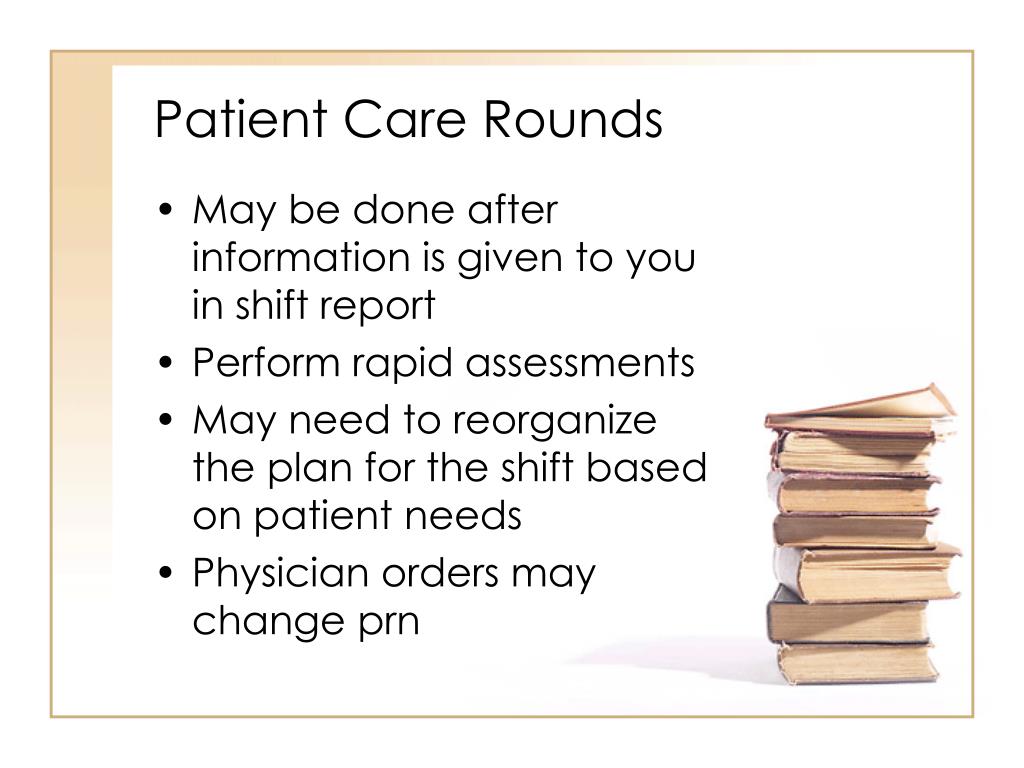 Patient Care Rounds

• May be done after information is given to you in shift report
• Perform rapid assessments
• May need to reorganize the plan for the shift based on patient needs
• Physician orders may change prn